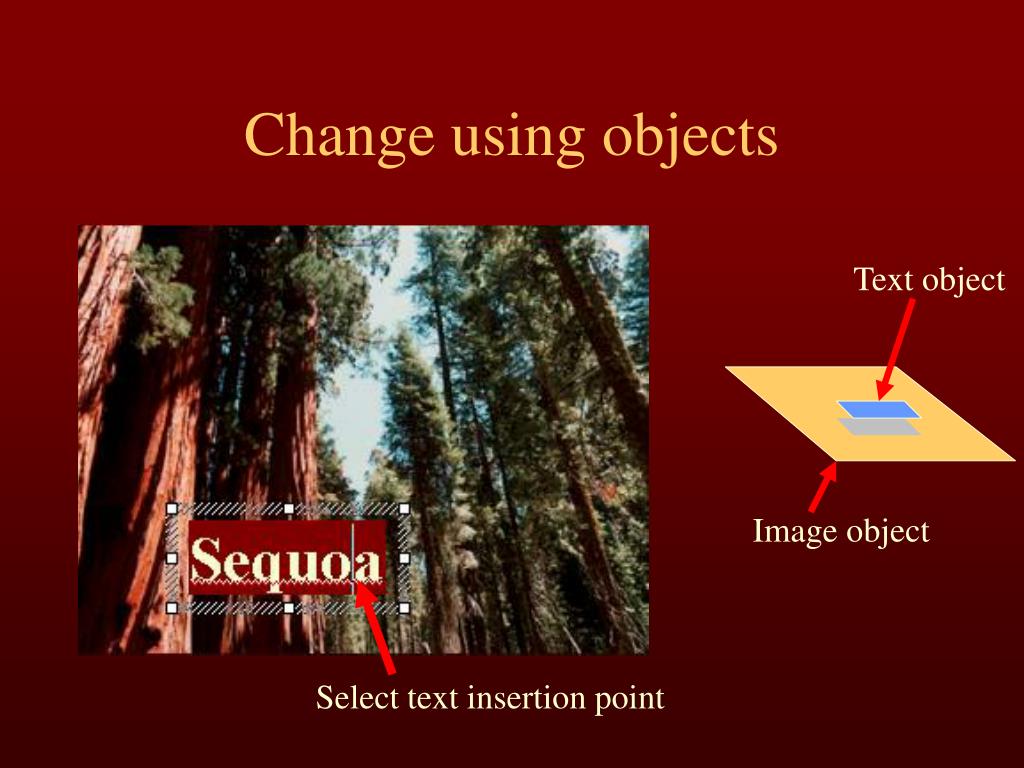 Change using objects

Sequoa

Select text insertion point

Text object

Image object